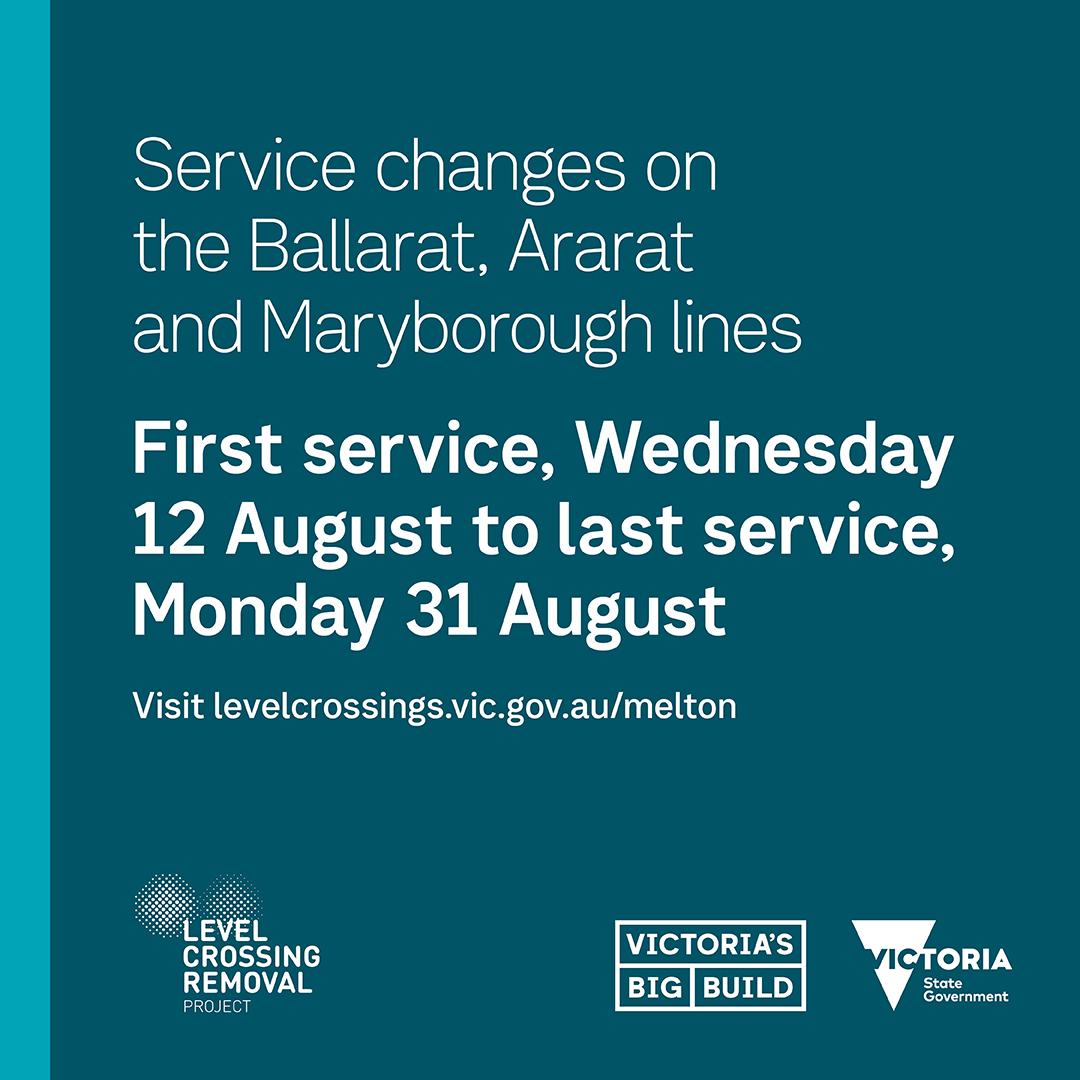 Service changes on the Ballarat, Ararat and Maryborough lines

First service, Wednesday 12 August to last service, Monday 31 August

Visit levelcrossings.vic.gov.au/melton

LEVEL CROSSING REMOVAL PROJECT

VICTORIA'S BIG BUILD

VICTORIA State Government